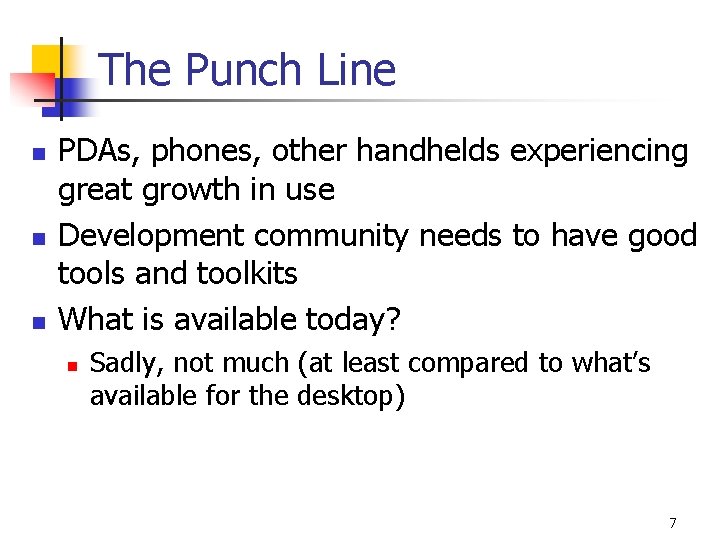 The Punch Line

- PDAs, phones, other handhelds experiencing great growth in use
- Development community needs to have good tools and toolkits
- What is available today?
  - Sadly, not much (at least compared to what's available for the desktop)

7